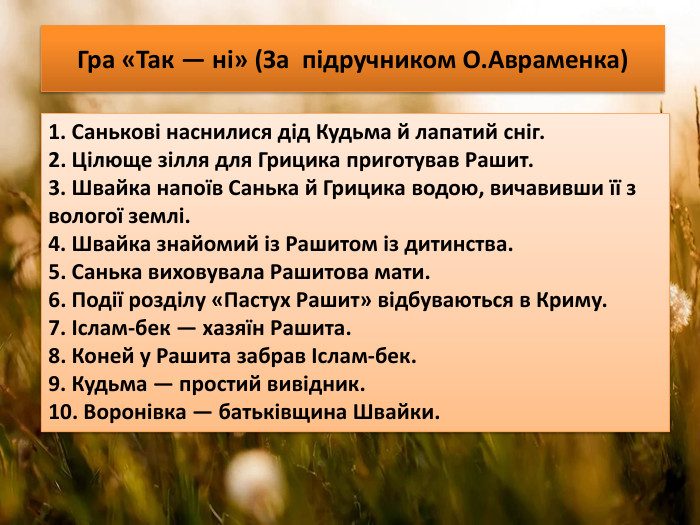 Гра «Так — ні» (За підручником О.Авраменка)

1. Санькові наснилися дід Кудьма й лапатий сніг.
2. Цілюще зілля для Грицика приготував Рашит.
3. Швайка напоїв Санька й Грицика водою, вичавивши її з вологої землі.
4. Швайка знайомий із Рашитом із дитинства.
5. Санька виховувала Рашитова мати.
6. Події розділу «Пастух Рашит» відбуваються в Криму.
7. Іслам-бек — хазяїн Рашита.
8. Коней у Рашита забрав Іслам-бек.
9. Кудьма — простий вивідник.
10. Воронівка — батьківщина Швайки.